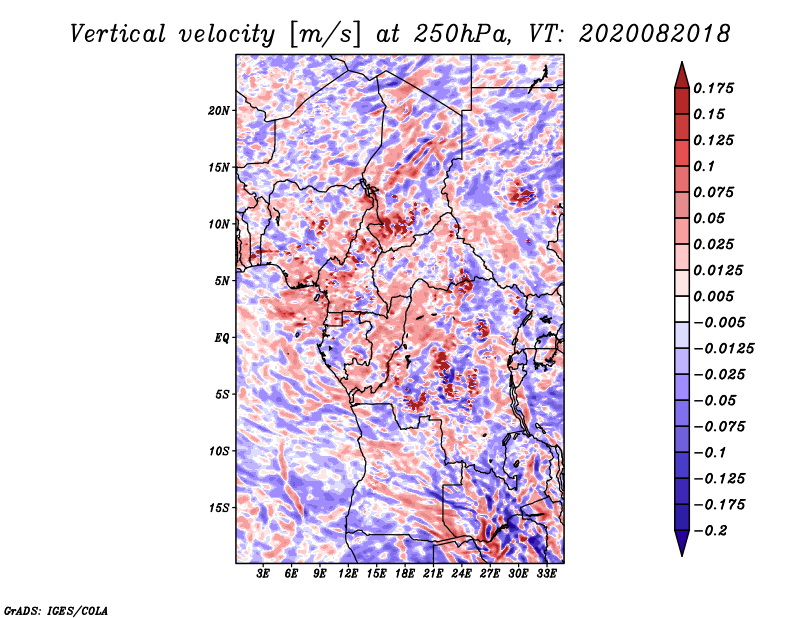 Vertical velocity [m/s] at 250hPa, VT: 2020082018

20N
15N
10N
5N
EQ
5S
10S
15S

3E 6E 9E 12E 15E 18E 21E 24E 27E 30E 33E

0.175
0.15
0.125
0.1
0.075
0.05
0.025
0.0125
0.005
−0.005
−0.0125
−0.025
−0.05
−0.075
−0.1
−0.125
−0.175
−0.2

GrADS: IGES/COLA